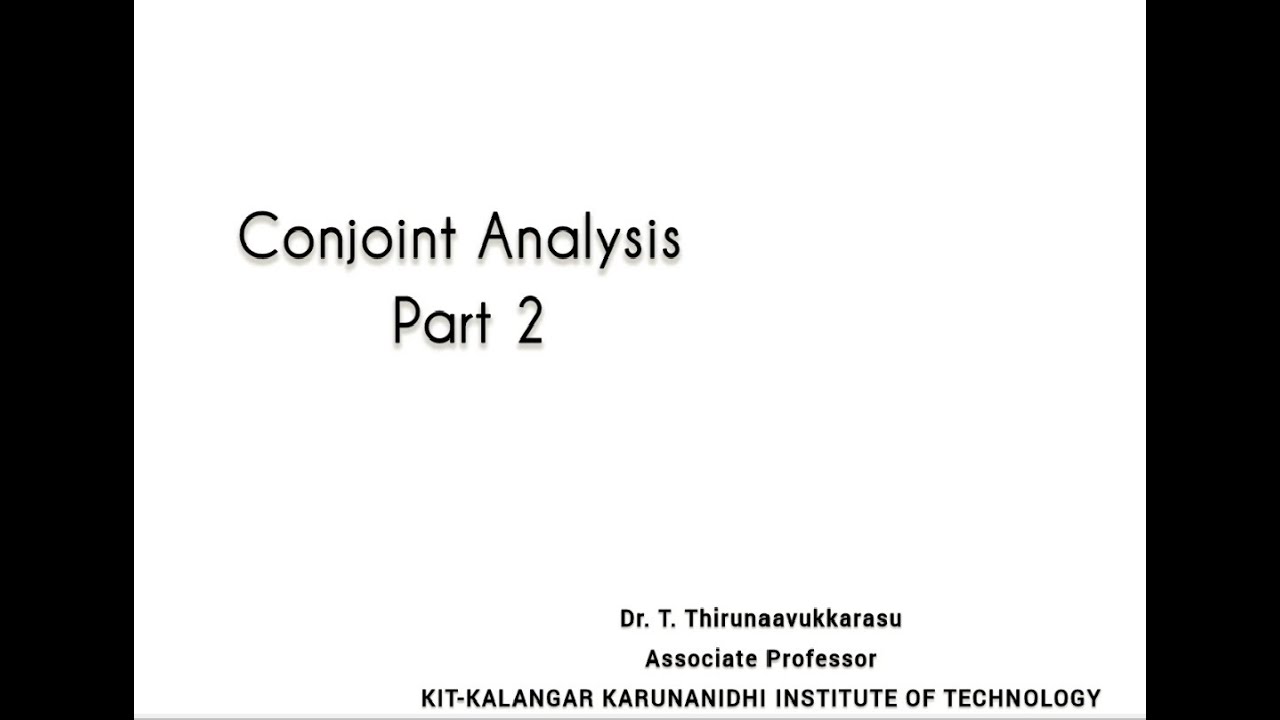 Conjoint Analysis
Part 2

Dr. T. Thirunaavukkarasu
Associate Professor
KIT-KALANGAR KARUNANIDHI INSTITUTE OF TECHNOLOGY